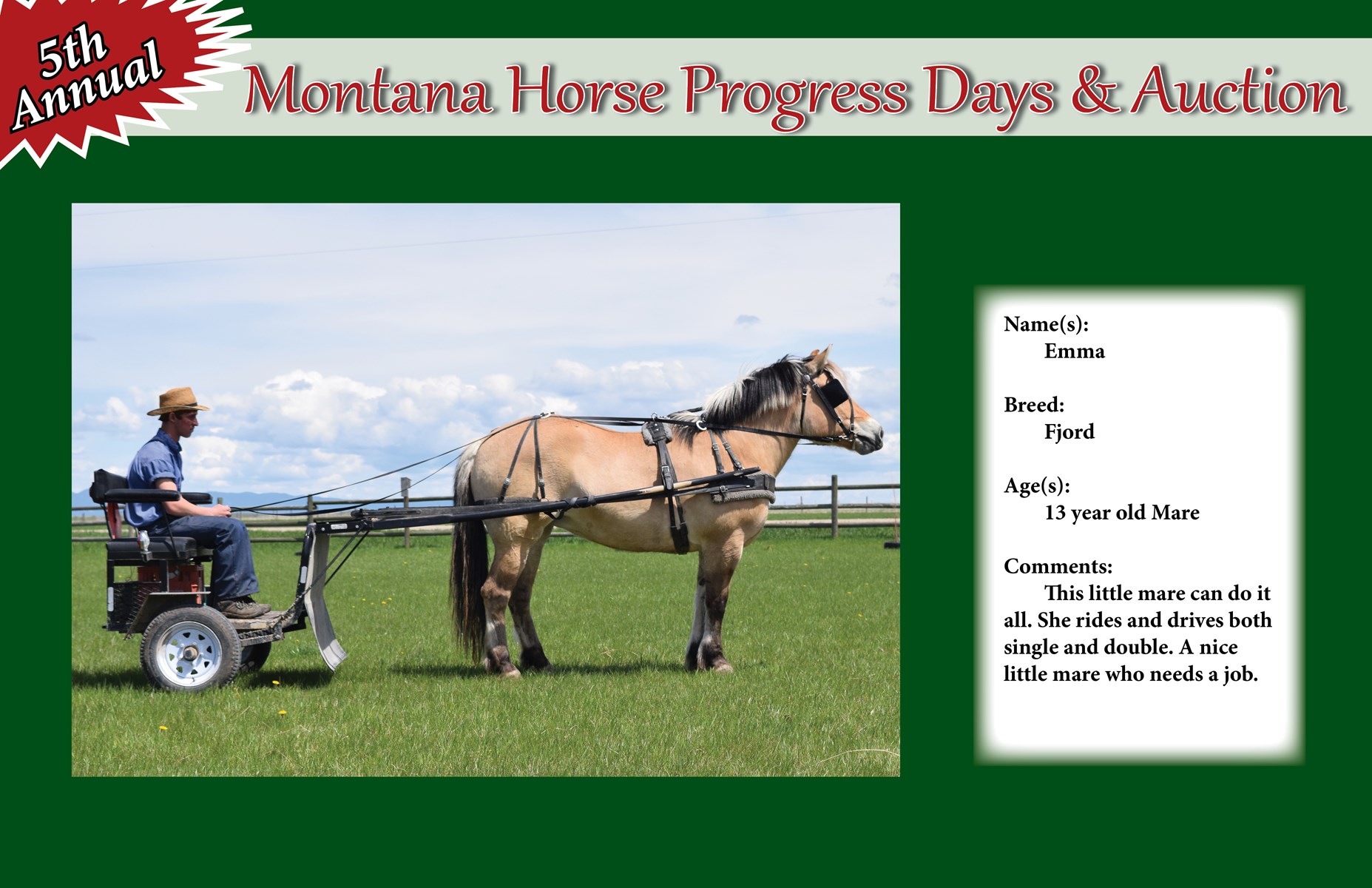 5th Annual

Montana Horse Progress Days & Auction

Name(s):
Emma

Breed:
Fjord

Age(s):
13 year old Mare

Comments:
This little mare can do it all. She rides and drives both single and double. A nice little mare who needs a job.